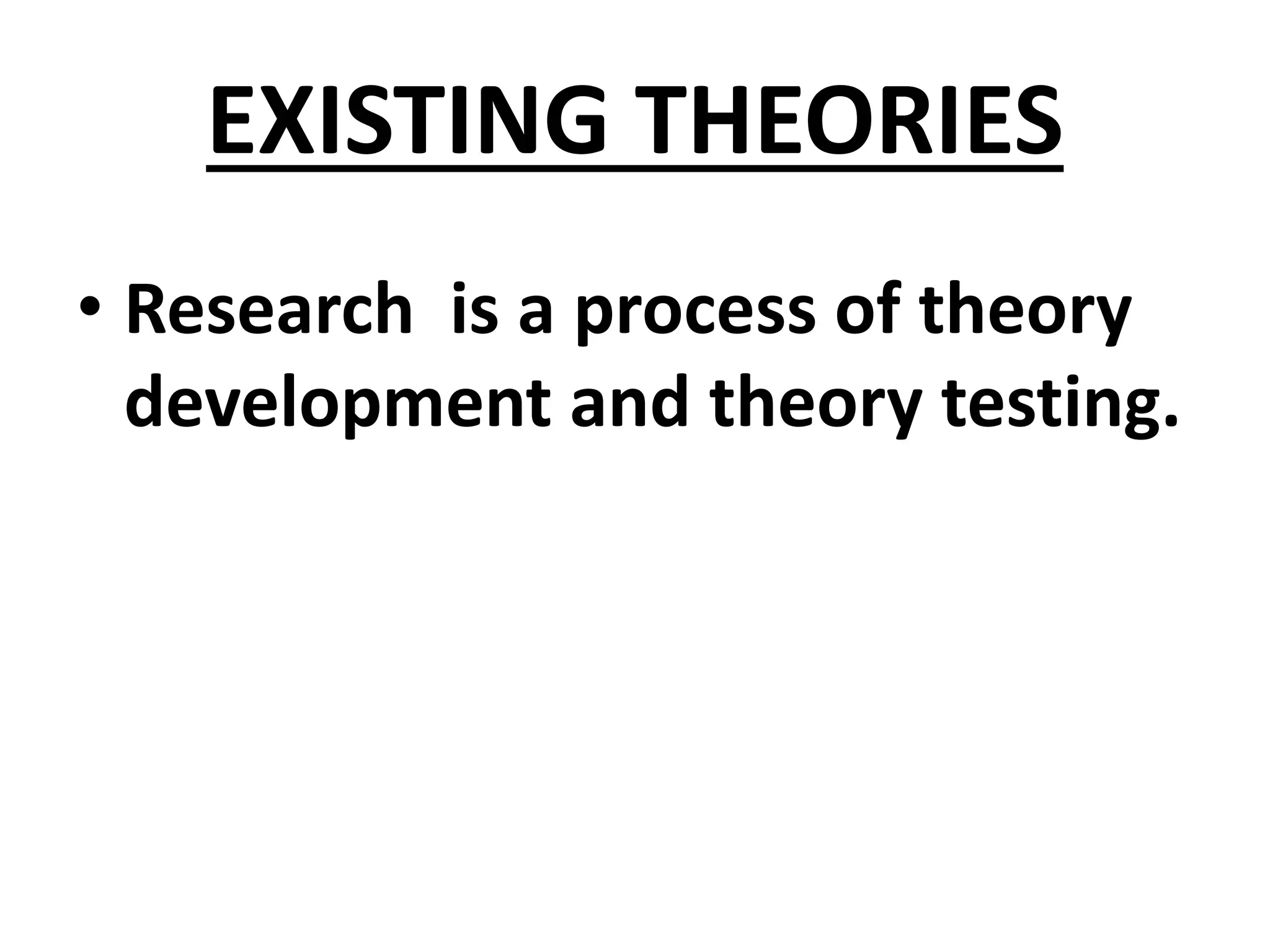 EXISTING THEORIES

• Research is a process of theory development and theory testing.